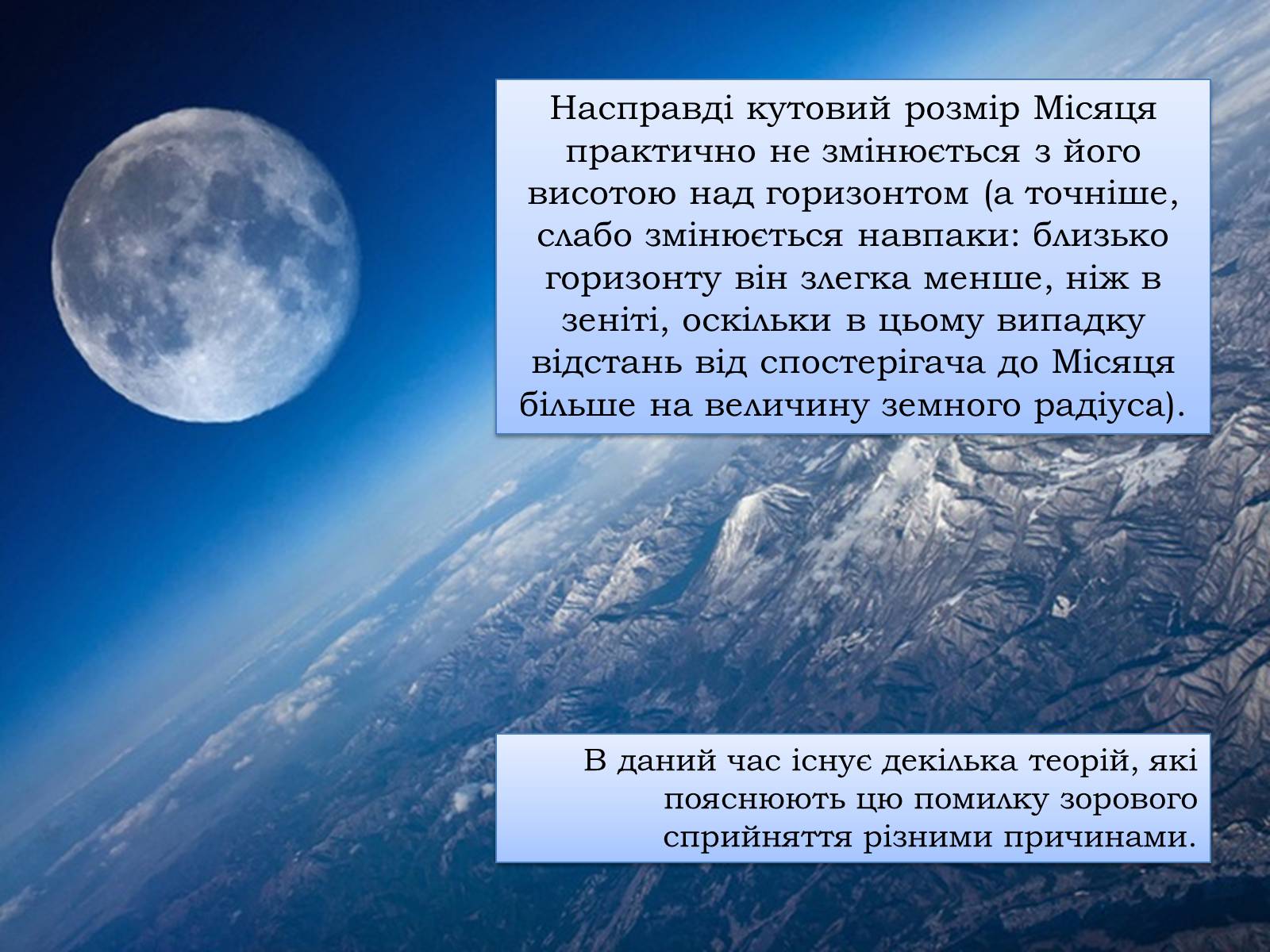 Насправді кутовий розмір Місяця практично не змінюється з його висотою над горизонтом (а точніше, слабо змінюється навпаки: близько горизонту він злегка менше, ніж в зеніті, оскільки в цьому випадку відстань від спостерігача до Місяця більше на величину земного радіуса).

В даний час існує декілька теорій, які пояснюють цю помилку зорового сприйняття різними причинами.